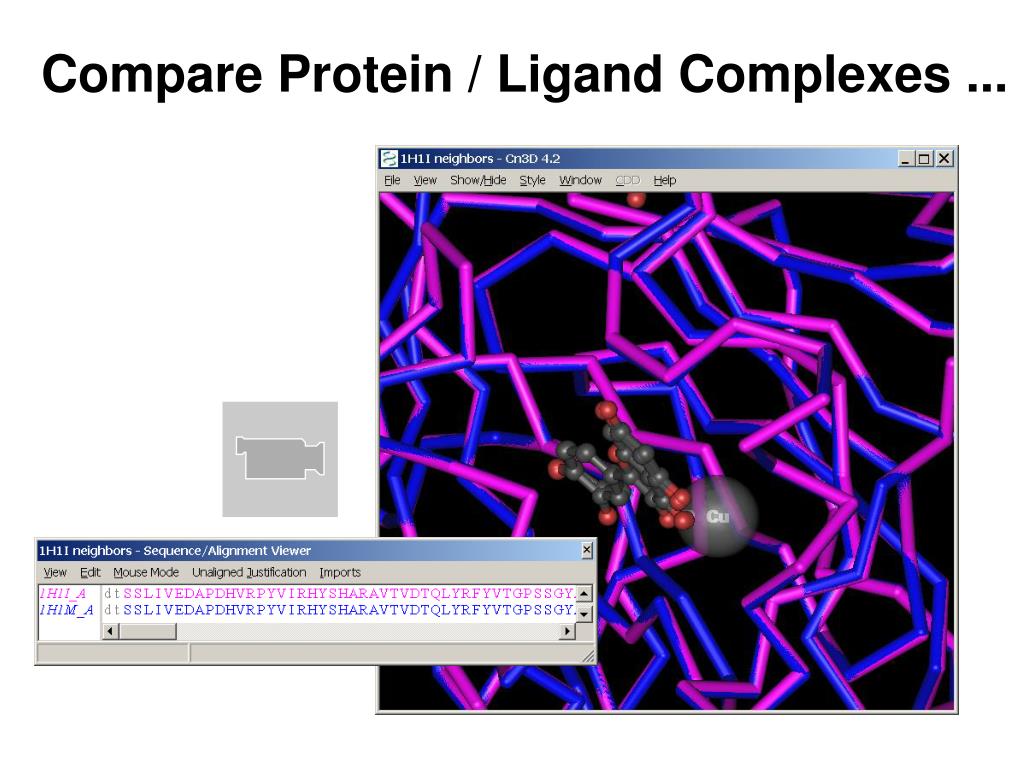 Compare Protein / Ligand Complexes ...

1H1I neighbors - Cn3D 4.2

File View Show/Hide Style Window CDD Help

Cu

1H1I neighbors - Sequence/Alignment Viewer

View Edit Mouse Mode Unaligned Justification Imports

1H1I_A dtSSLIVEDAPDHVRPYVIRHYSHARAVTVDTQLYRFYVTGPSSGY.
1H1M_A dtSSLIVEDAPDHVRPYVIRHYSHARAVTVDTQLYRFYVTGPSSGY.